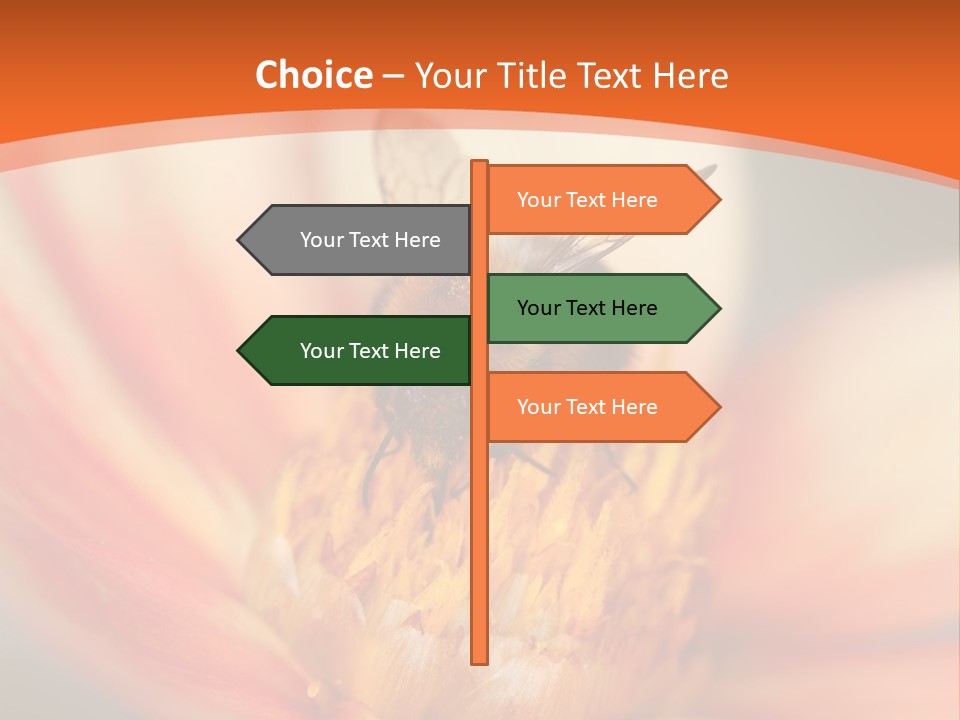 Choice – Your Title Text Here

Your Text Here

Your Text Here

Your Text Here

Your Text Here

Your Text Here